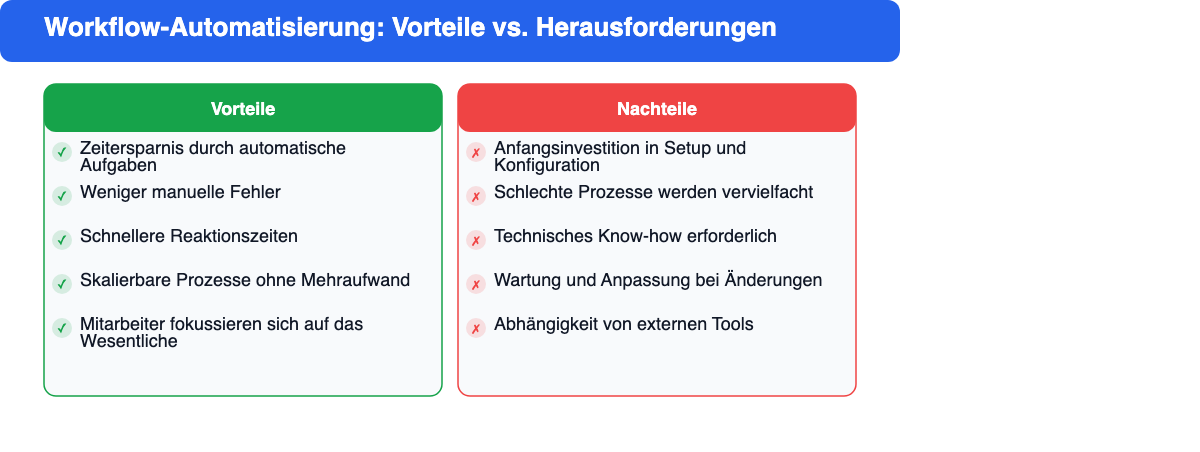 Workflow-Automatisierung: Vorteile vs. Herausforderungen

Vorteile

✓ Zeitersparnis durch automatische Aufgaben

✓ Weniger manuelle Fehler

✓ Schnellere Reaktionszeiten

✓ Skalierbare Prozesse ohne Mehraufwand

✓ Mitarbeiter fokussieren sich auf das Wesentliche

Nachteile

✗ Anfangsinvestition in Setup und Konfiguration

✗ Schlechte Prozesse werden vervielfacht

✗ Technisches Know-how erforderlich

✗ Wartung und Anpassung bei Änderungen

✗ Abhängigkeit von externen Tools